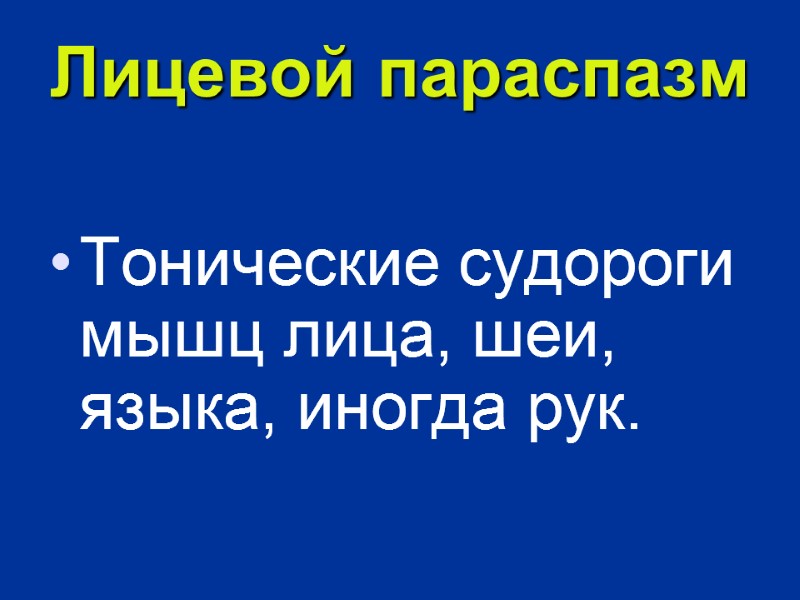 Лицевой параспазм

• Тонические судороги мышц лица, шеи, языка, иногда рук.